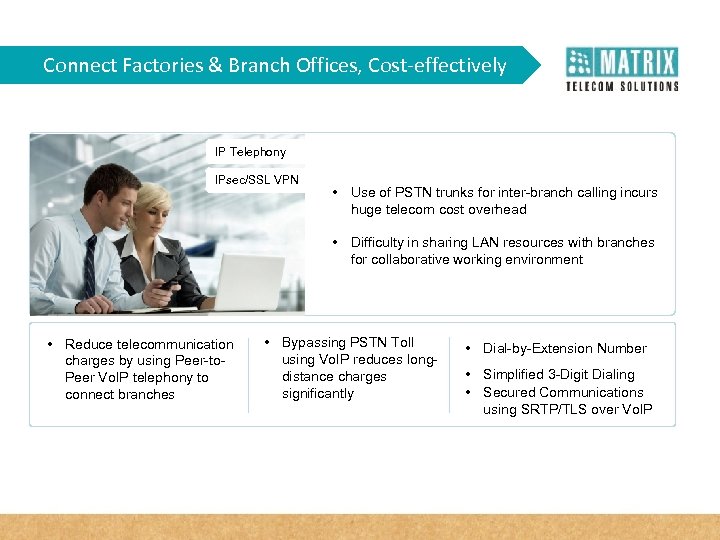 Connect Factories & Branch Offices, Cost-effectively

MATRIX
TELECOM SOLUTIONS

IP Telephony

IPsec/SSL VPN

• Use of PSTN trunks for inter-branch calling incurs huge telecom cost overhead

• Difficulty in sharing LAN resources with branches for collaborative working environment

• Reduce telecommunication charges by using Peer-to-Peer VoIP telephony to connect branches

• Bypassing PSTN Toll using VoIP reduces long-distance charges significantly

• Dial-by-Extension Number

• Simplified 3-Digit Dialing

• Secured Communications using SRTP/TLS over VoIP